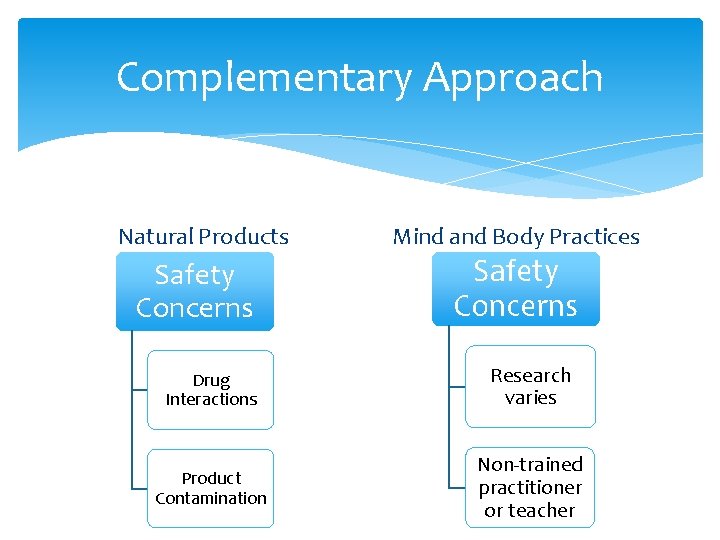 Complementary Approach

Natural Products

Safety Concerns

Drug Interactions

Product Contamination

Mind and Body Practices

Safety Concerns

Research varies

Non-trained practitioner or teacher